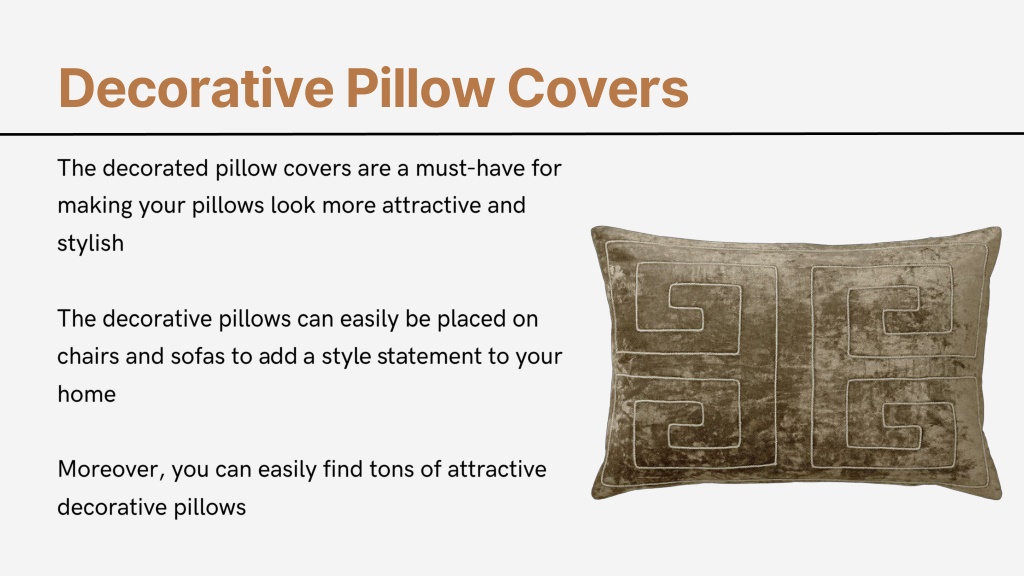 Decorative Pillow Covers

The decorated pillow covers are a must-have for making your pillows look more attractive and stylish

The decorative pillows can easily be placed on chairs and sofas to add a style statement to your home

Moreover, you can easily find tons of attractive decorative pillows